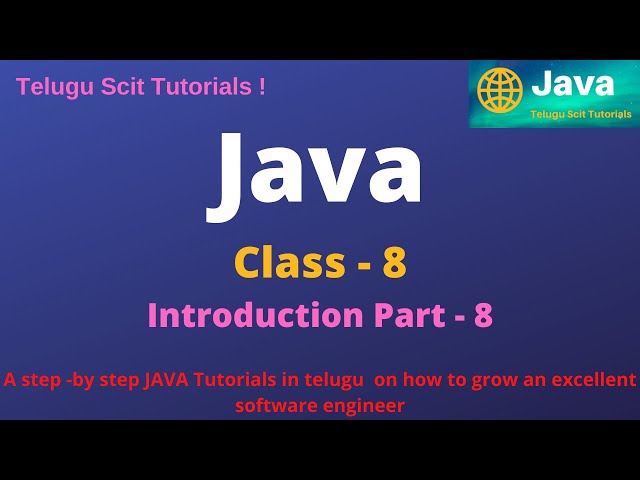 Telugu Scit Tutorials !

Java

Telugu Scit Tutorials

Java

Class - 8

Introduction Part - 8

A step -by step JAVA Tutorials in telugu on how to grow an excellent software engineer